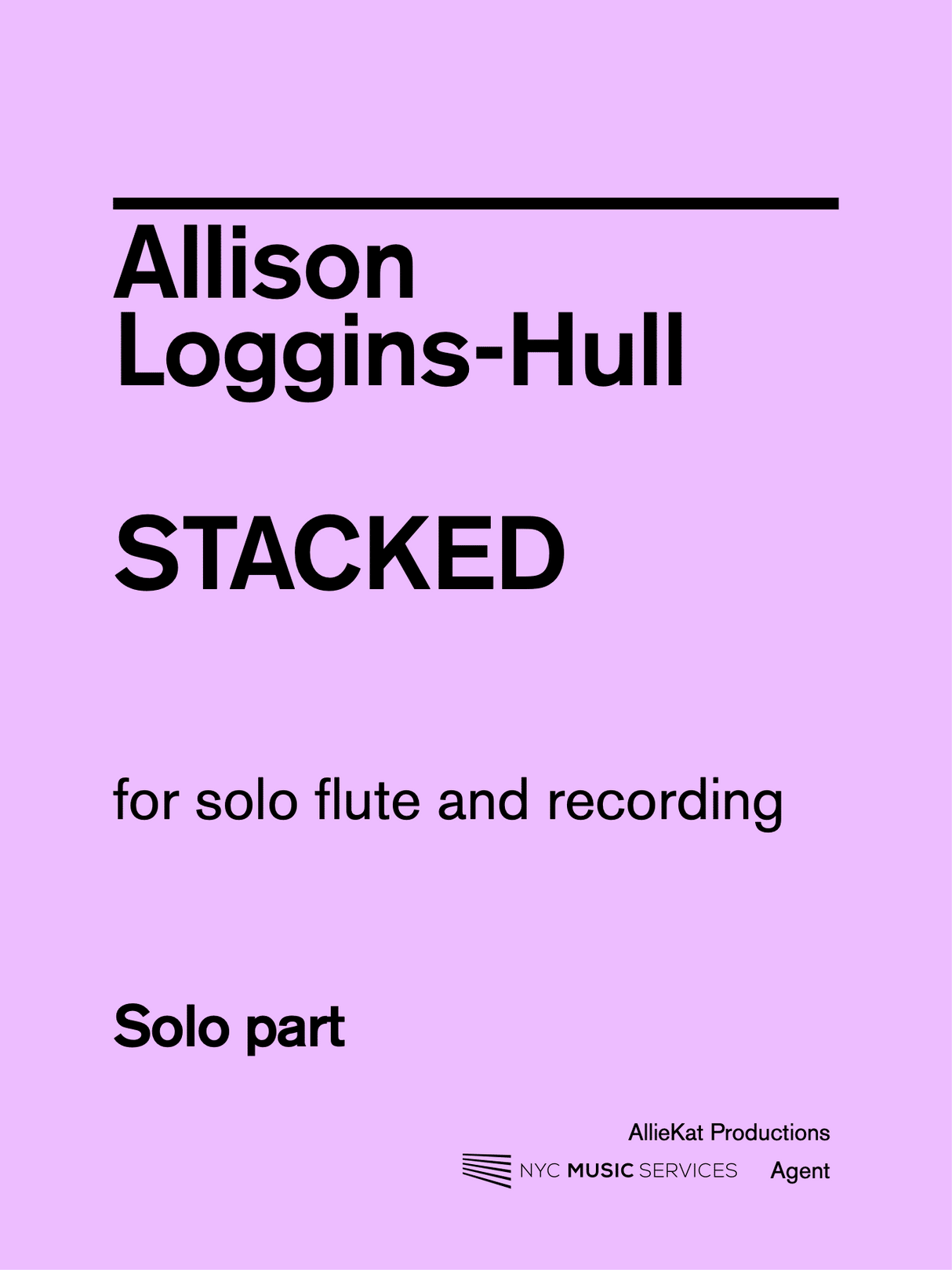 Allison Loggins-Hull

STACKED

for solo flute and recording

Solo part

AllieKat Productions

NYC MUSIC SERVICES Agent